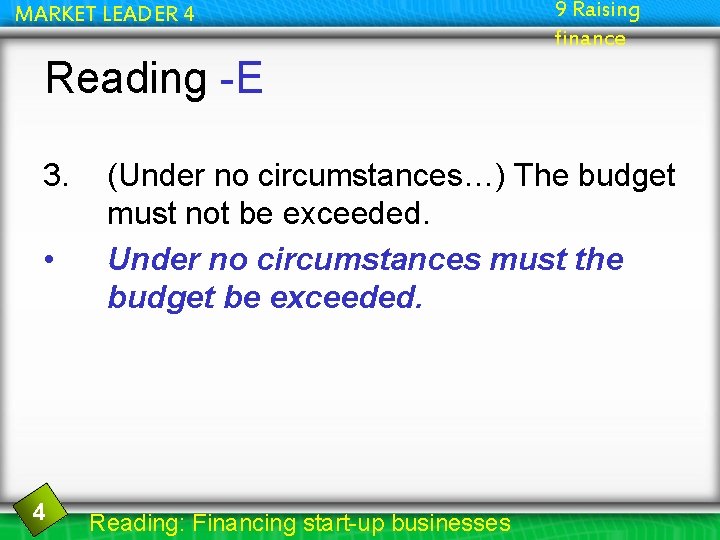 MARKET LEADER 4

9 Raising finance

Reading -E

3. (Under no circumstances…) The budget must not be exceeded.

• Under no circumstances must the budget be exceeded.

4

Reading: Financing start-up businesses